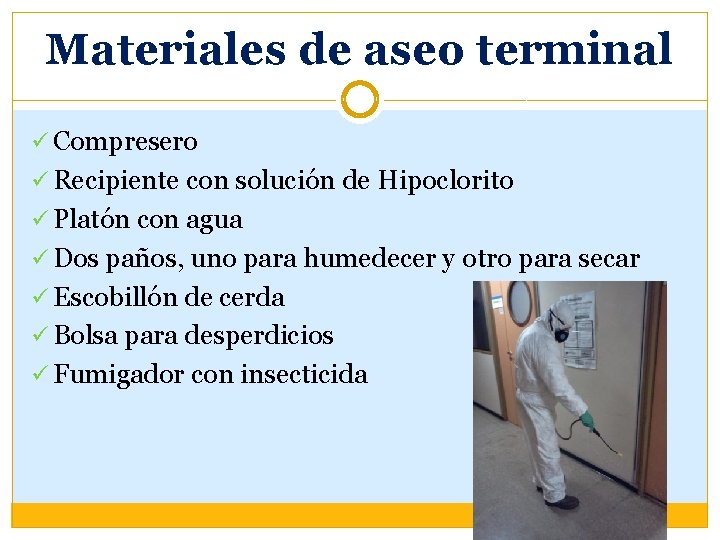 Materiales de aseo terminal

✓ Compresero
✓ Recipiente con solución de Hipoclorito
✓ Platón con agua
✓ Dos paños, uno para humedecer y otro para secar
✓ Escobillón de cerda
✓ Bolsa para desperdicios
✓ Fumigador con insecticida